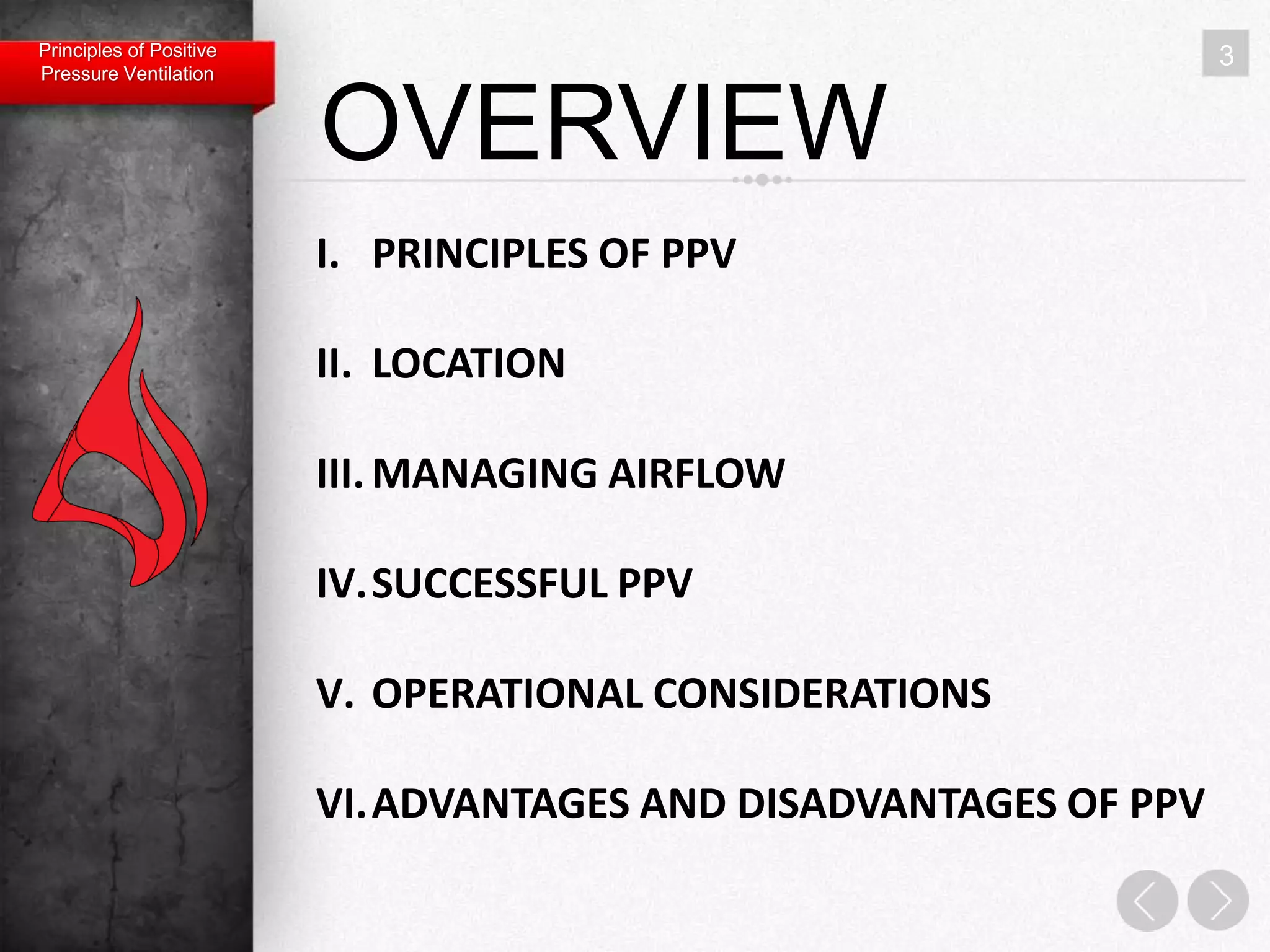 Principles of Positive Pressure Ventilation

3

OVERVIEW

I. PRINCIPLES OF PPV

II. LOCATION

III. MANAGING AIRFLOW

IV. SUCCESSFUL PPV

V. OPERATIONAL CONSIDERATIONS

VI. ADVANTAGES AND DISADVANTAGES OF PPV